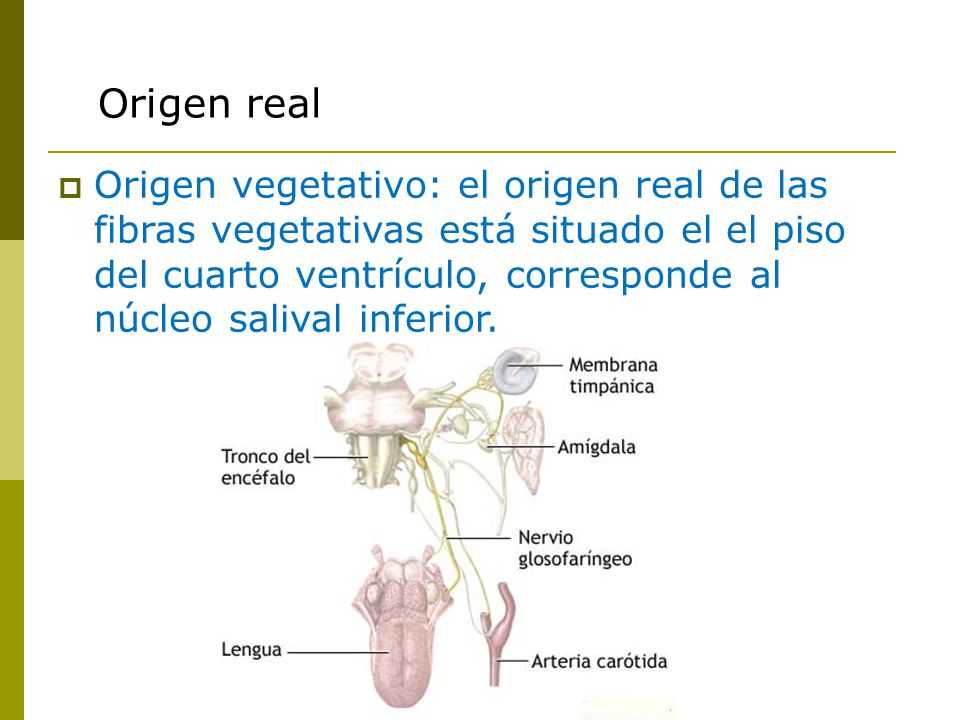 Origen real

Origen vegetativo: el origen real de las fibras vegetativas está situado el el piso del cuarto ventrículo, corresponde al núcleo salival inferior.

Membrana timpánica

Amígdala

Tronco del encéfalo

Nervio glosofaríngeo

Lengua

Arteria carótida